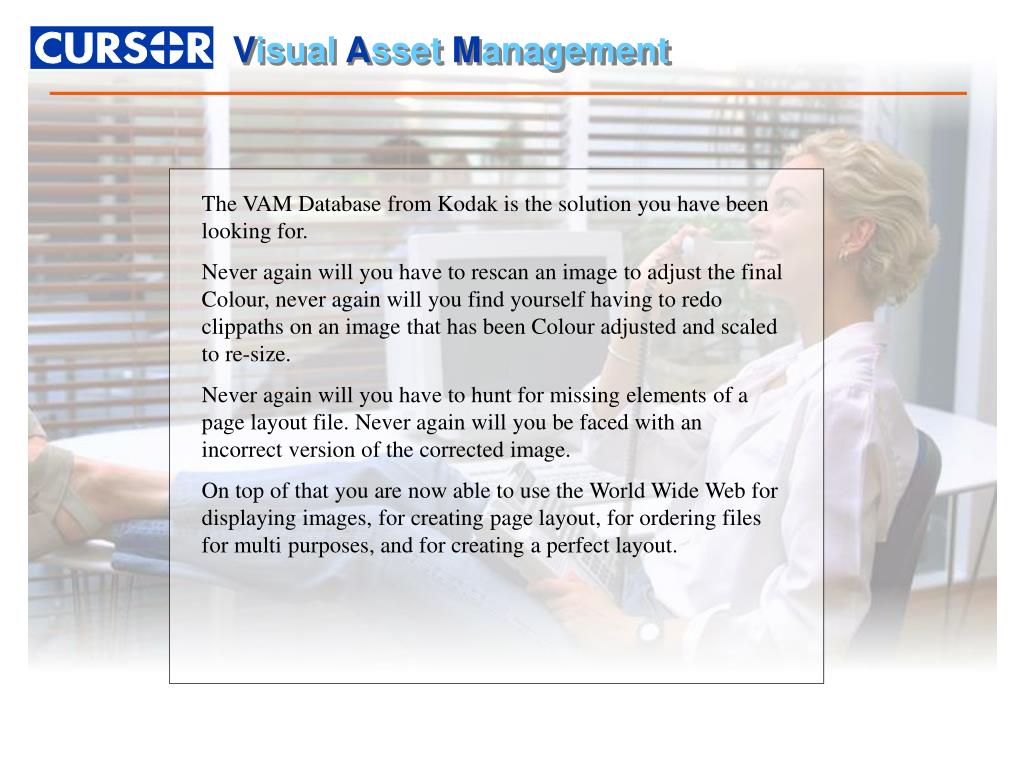 CURSOR Visual Asset Management

The VAM Database from Kodak is the solution you have been looking for.

Never again will you have to rescan an image to adjust the final Colour, never again will you find yourself having to redo clippaths on an image that has been Colour adjusted and scaled to re-size.

Never again will you have to hunt for missing elements of a page layout file. Never again will you be faced with an incorrect version of the corrected image.

On top of that you are now able to use the World Wide Web for displaying images, for creating page layout, for ordering files for multi purposes, and for creating a perfect layout.